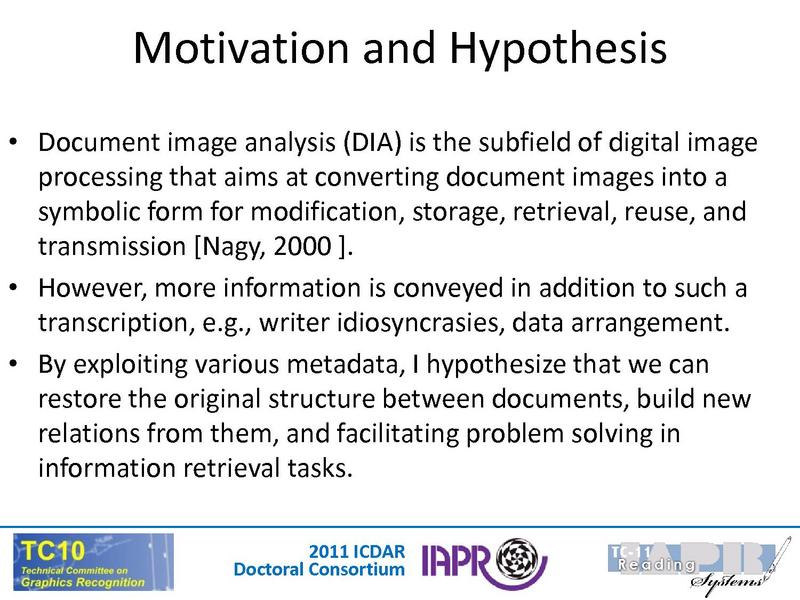 Motivation and Hypothesis

• Document image analysis (DIA) is the subfield of digital image processing that aims at converting document images into a symbolic form for modification, storage, retrieval, reuse, and transmission [Nagy, 2000 ].

• However, more information is conveyed in addition to such a transcription, e.g., writer idiosyncrasies, data arrangement.

• By exploiting various metadata, I hypothesize that we can restore the original structure between documents, build new relations from them, and facilitating problem solving in information retrieval tasks.

TC10 Technical Committee on Graphics Recognition

2011 ICDAR Doctoral Consortium

IAPR

TC-11 Reading Systems